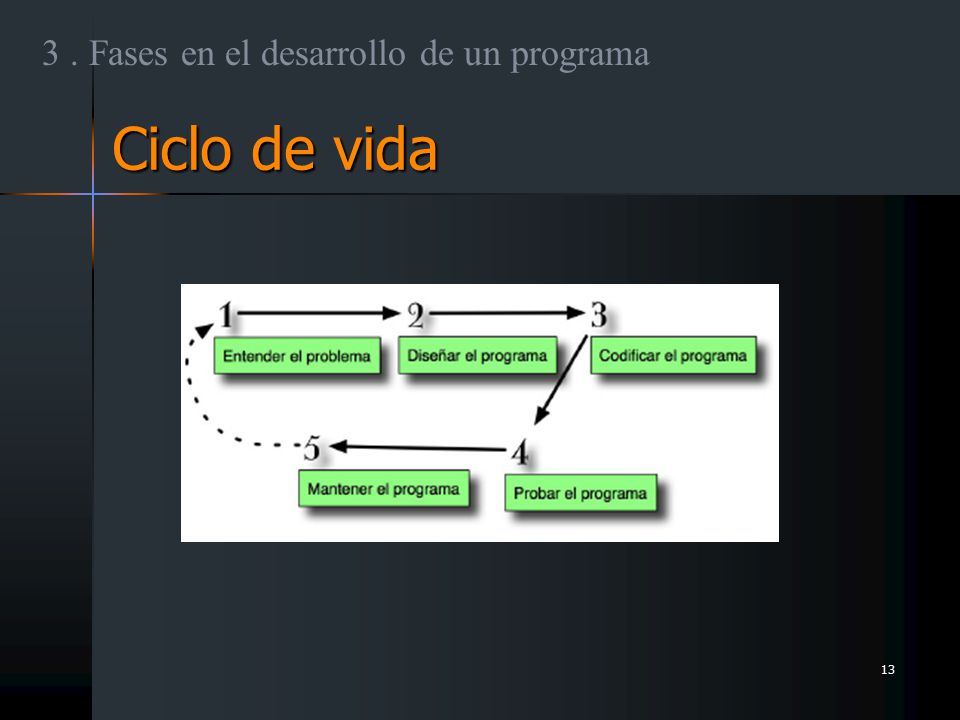 3 . Fases en el desarrollo de un programa

Ciclo de vida

1
Entender el problema

2
Diseñar el programa

3
Codificar el programa

4
Probar el programa

5
Mantener el programa

13